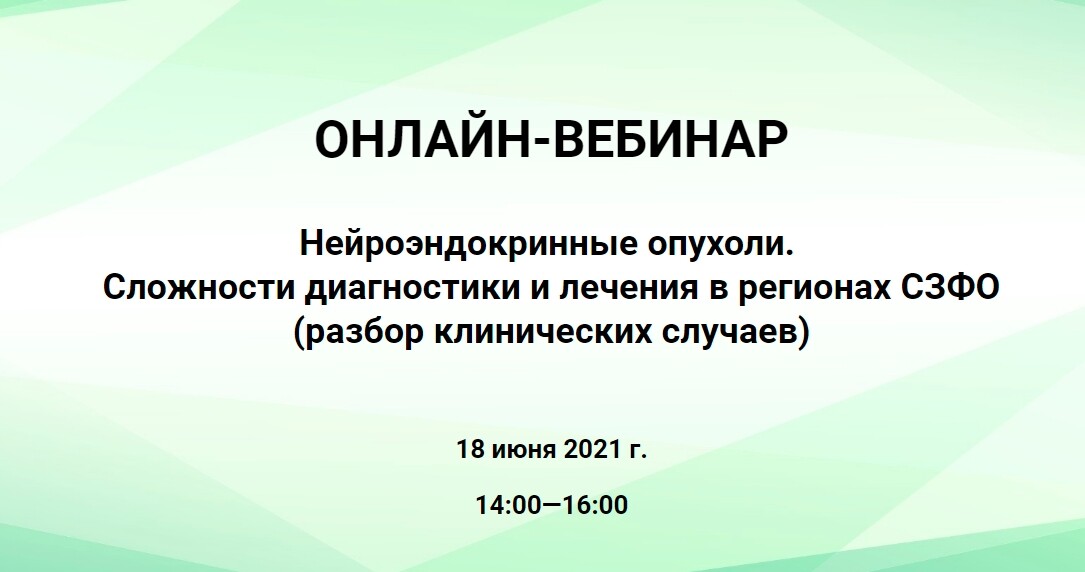 ОНЛАЙН-ВЕБИНАР

Нейроэндокринные опухоли.
Сложности диагностики и лечения в регионах СЗФО
(разбор клинических случаев)

18 июня 2021 г.

14:00—16:00